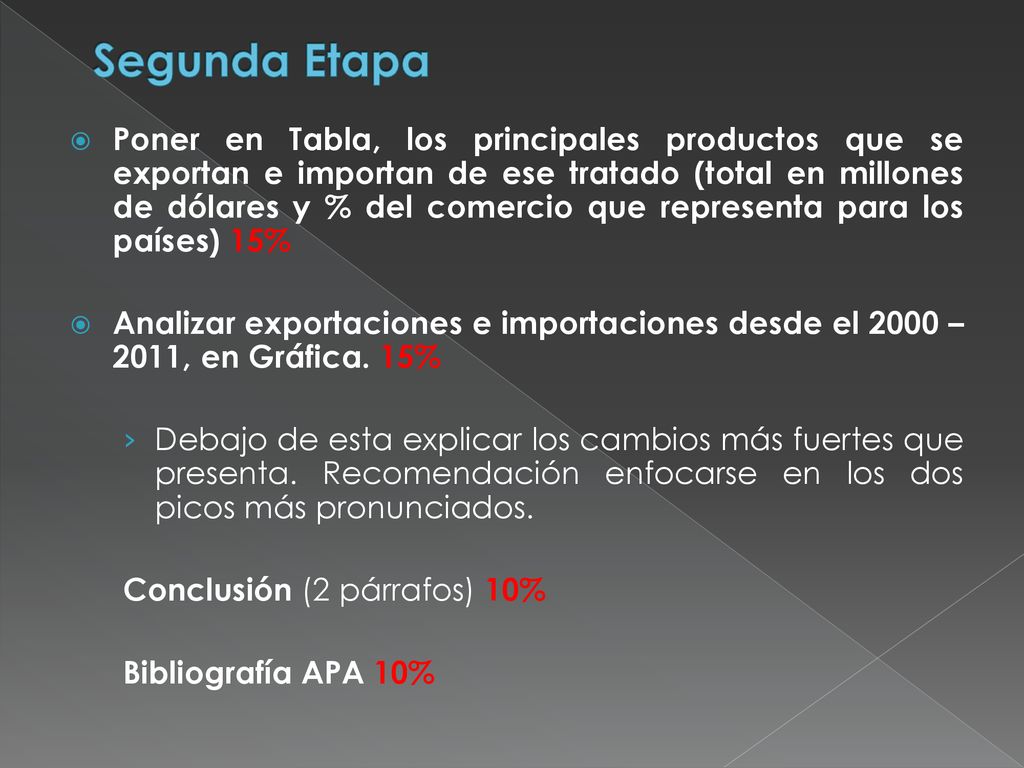 Segunda Etapa

Poner en Tabla, los principales productos que se exportan e importan de ese tratado (total en millones de dólares y % del comercio que representa para los países) 15%

Analizar exportaciones e importaciones desde el 2000 – 2011, en Gráfica. 15%

› Debajo de esta explicar los cambios más fuertes que presenta. Recomendación enfocarse en los dos picos más pronunciados.

Conclusión (2 párrafos) 10%

Bibliografía APA 10%